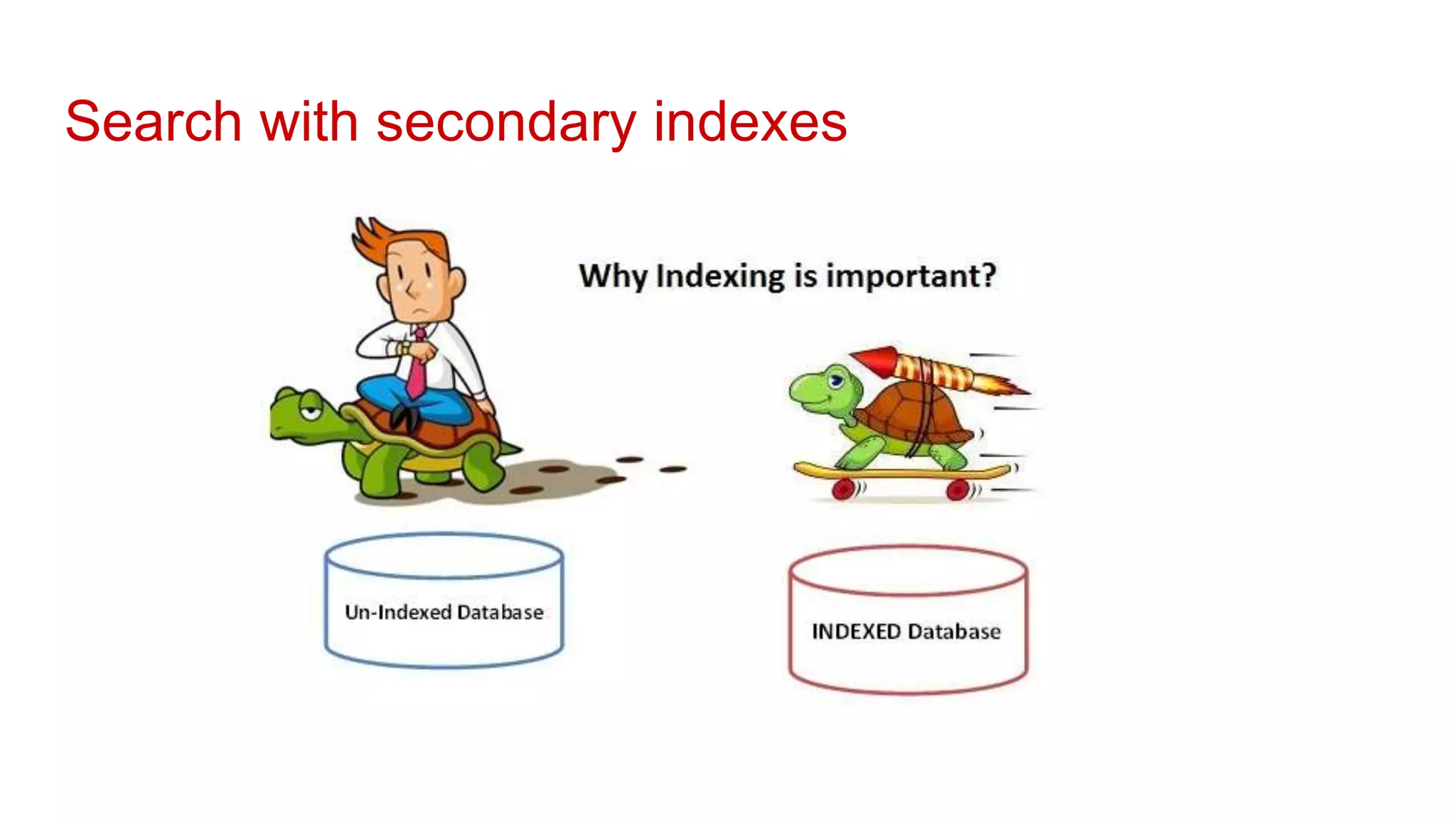 Search with secondary indexes

Why Indexing is important?

Un-Indexed Database

INDEXED Database